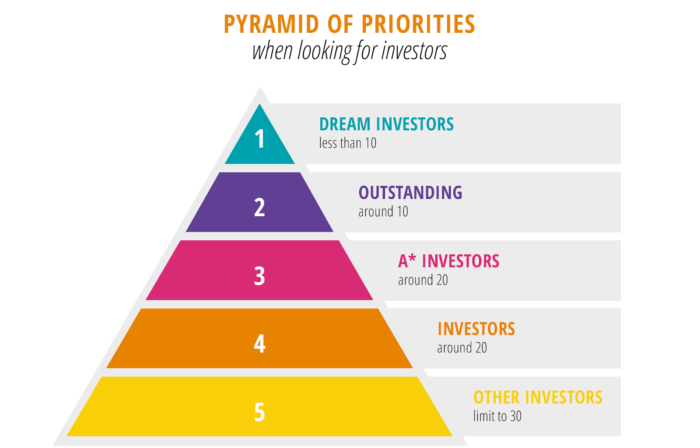 PYRAMID OF PRIORITIES
when looking for investors

1
DREAM INVESTORS
less than 10

2
OUTSTANDING
around 10

3
A* INVESTORS
around 20

4
INVESTORS
around 20

5
OTHER INVESTORS
limit to 30